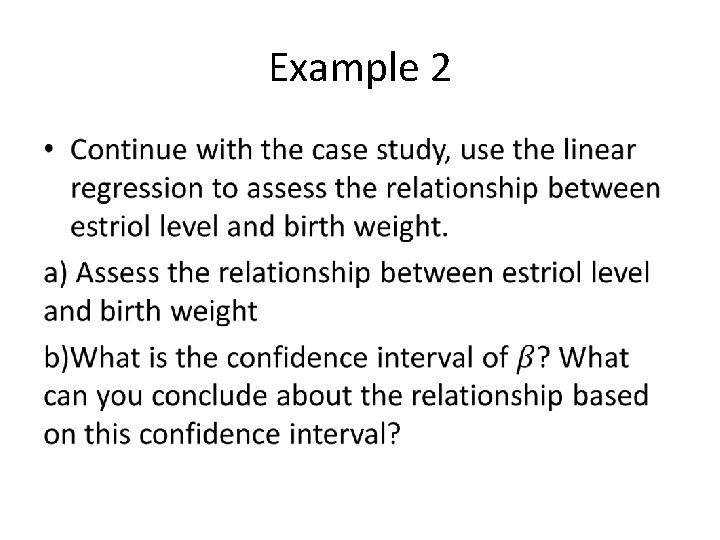 Example 2

• Continue with the case study, use the linear regression to assess the relationship between estriol level and birth weight.

a) Assess the relationship between estriol level and birth weight

b)What is the confidence interval of $\beta$? What can you conclude about the relationship based on this confidence interval?